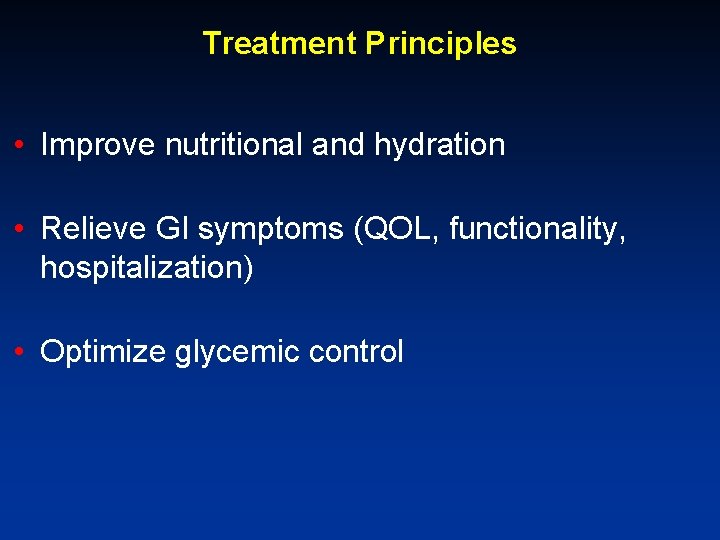 Treatment Principles

• Improve nutritional and hydration

• Relieve GI symptoms (QOL, functionality, hospitalization)

• Optimize glycemic control